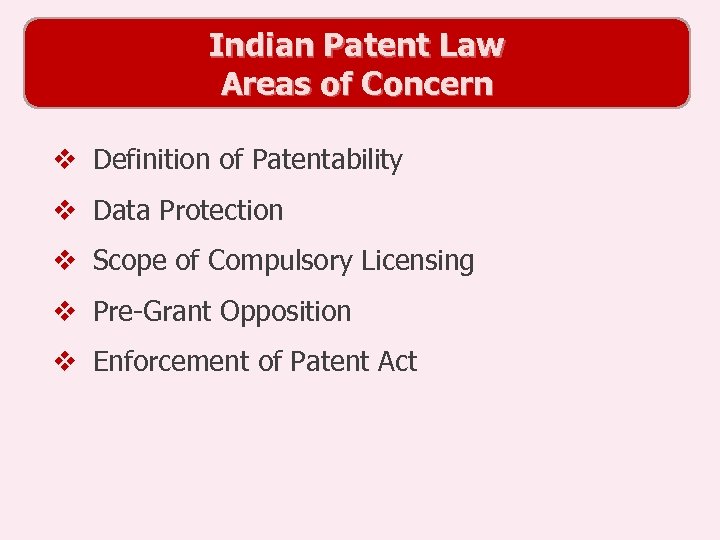 Indian Patent Law
Areas of Concern

❖ Definition of Patentability
❖ Data Protection
❖ Scope of Compulsory Licensing
❖ Pre-Grant Opposition
❖ Enforcement of Patent Act